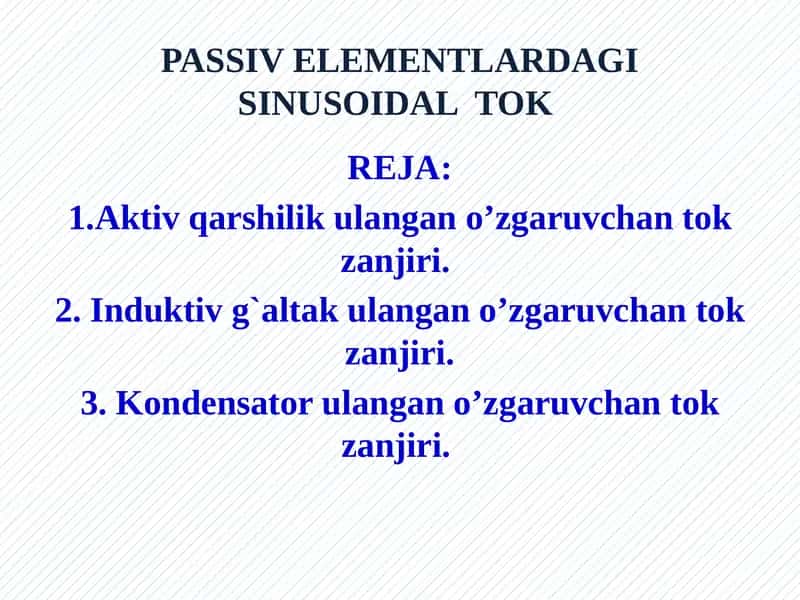 PASSIV ELEMENTLARDAGI SINUSOIDAL TOK

REJA:

1.Aktiv qarshilik ulangan o’zgaruvchan tok zanjiri.

2. Induktiv g`altak ulangan o’zgaruvchan tok zanjiri.

3. Kondensator ulangan o’zgaruvchan tok zanjiri.